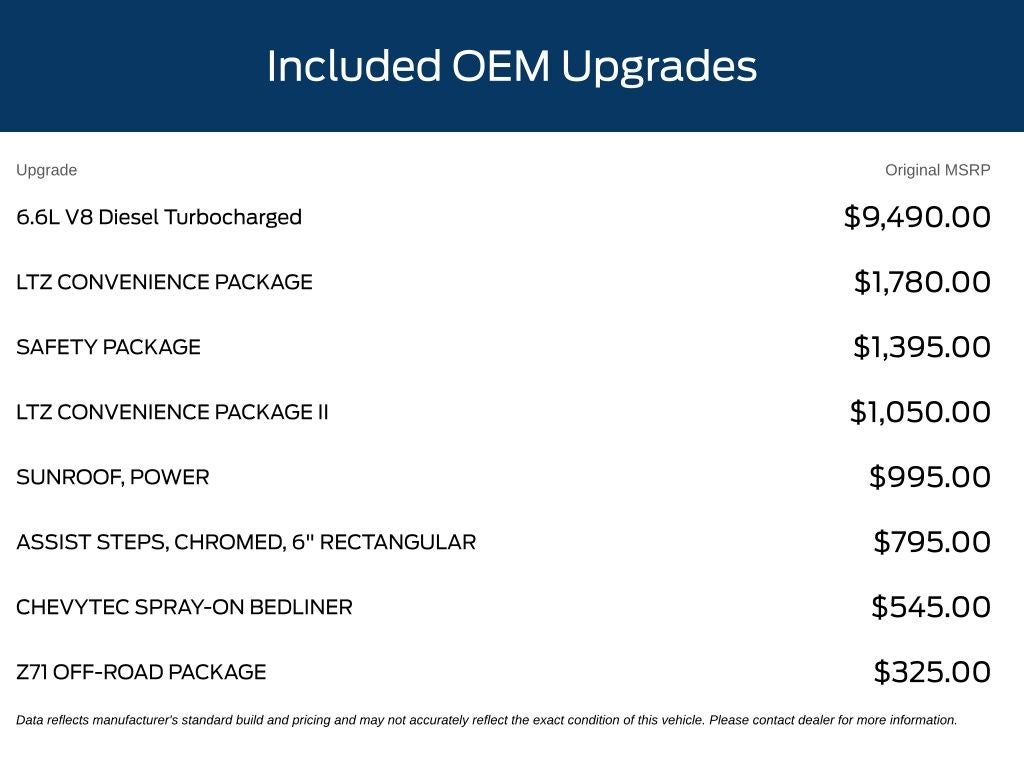 Included OEM Upgrades

| Upgrade | Original MSRP |
|---|---|
| 6.6L V8 Diesel Turbocharged | \$9,490.00 |
| LTZ CONVENIENCE PACKAGE | \$1,780.00 |
| SAFETY PACKAGE | \$1,395.00 |
| LTZ CONVENIENCE PACKAGE II | \$1,050.00 |
| SUNROOF, POWER | \$995.00 |
| ASSIST STEPS, CHROMED, 6" RECTANGULAR | \$795.00 |
| CHEVYTEC SPRAY-ON BEDLINER | \$545.00 |
| Z71 OFF-ROAD PACKAGE | \$325.00 |

Data reflects manufacturer's standard build and pricing and may not accurately reflect the exact condition of this vehicle. Please contact dealer for more information.